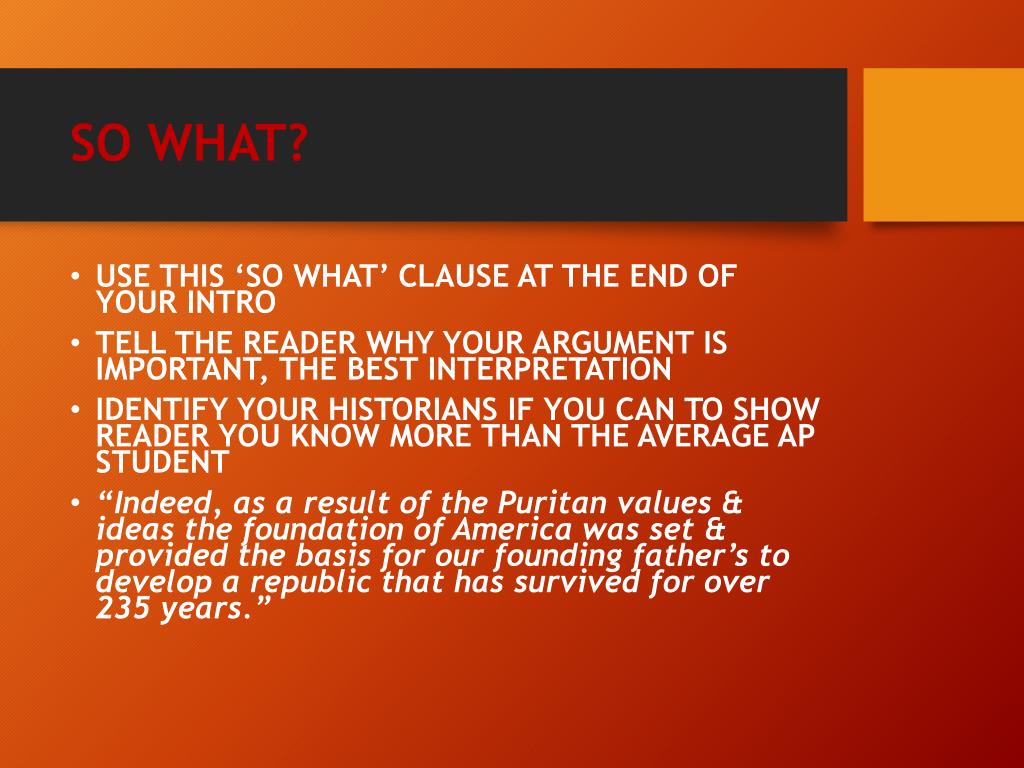 SO WHAT?

• USE THIS ‘SO WHAT’ CLAUSE AT THE END OF YOUR INTRO
• TELL THE READER WHY YOUR ARGUMENT IS IMPORTANT, THE BEST INTERPRETATION
• IDENTIFY YOUR HISTORIANS IF YOU CAN TO SHOW READER YOU KNOW MORE THAN THE AVERAGE AP STUDENT
• “Indeed, as a result of the Puritan values & ideas the foundation of America was set & provided the basis for our founding father’s to develop a republic that has survived for over 235 years.”